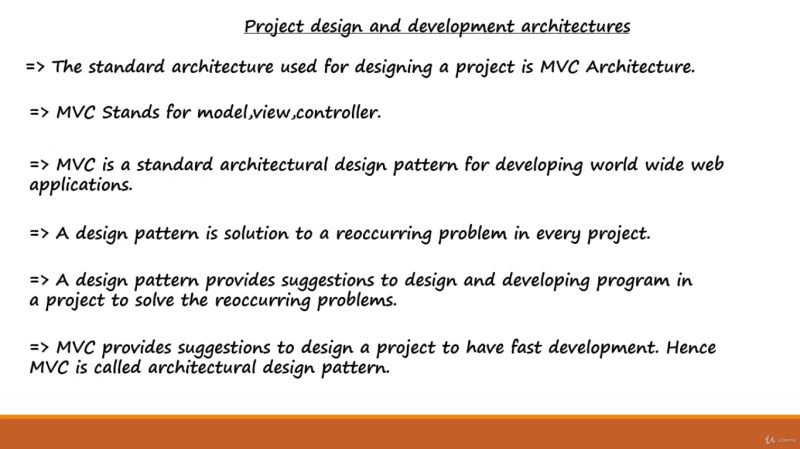 Project design and development architectures

=> The standard architecture used for designing a project is MVC Architecture.

=> MVC Stands for model,view,controller.

=> MVC is a standard architectural design pattern for developing world wide web applications.

=> A design pattern is solution to a reoccurring problem in every project.

=> A design pattern provides suggestions to design and developing program in a project to solve the reoccurring problems.

=> MVC provides suggestions to design a project to have fast development. Hence MVC is called architectural design pattern.

Udemy